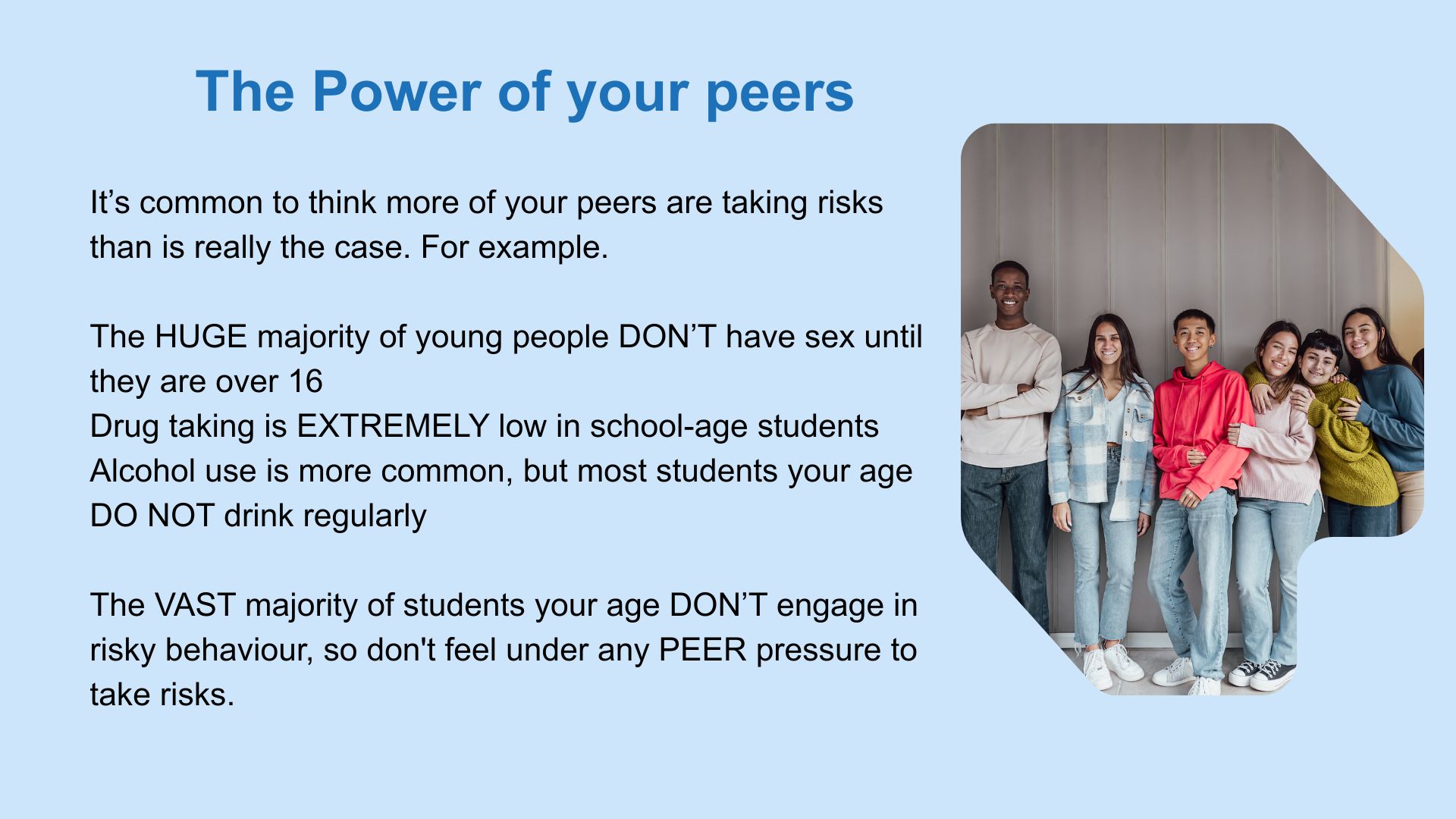 The Power of your peers

It’s common to think more of your peers are taking risks than is really the case. For example.

The HUGE majority of young people DON’T have sex until they are over 16
Drug taking is EXTREMELY low in school-age students
Alcohol use is more common, but most students your age DO NOT drink regularly

The VAST majority of students your age DON’T engage in risky behaviour, so don't feel under any PEER pressure to take risks.